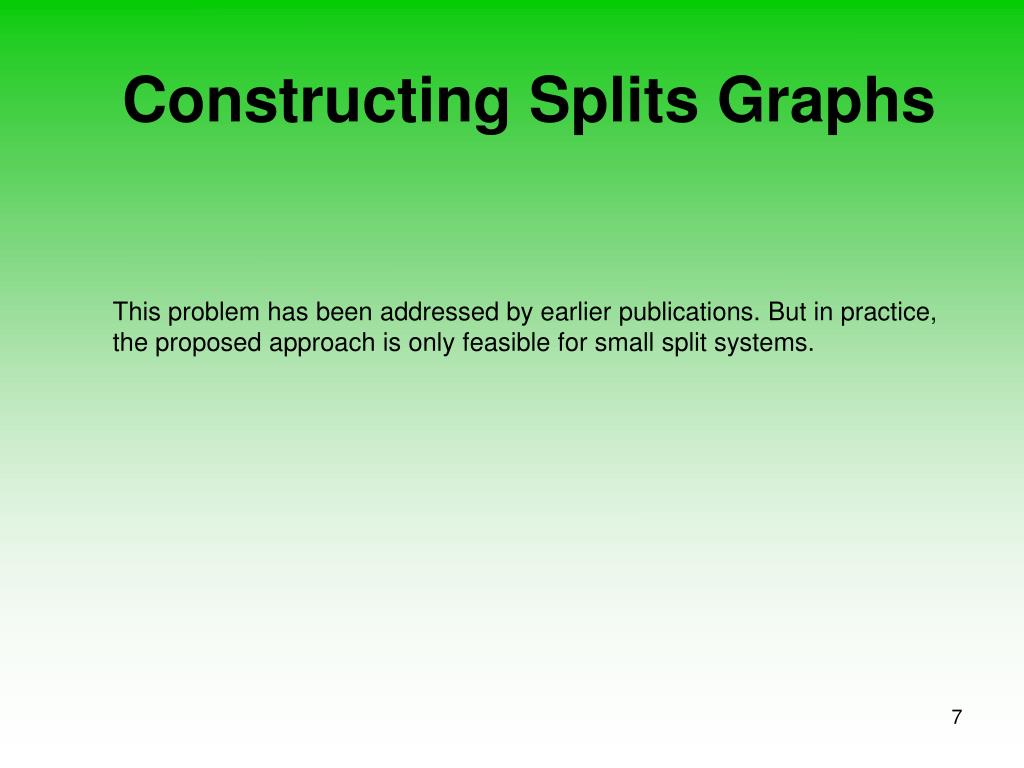 Constructing Splits Graphs

This problem has been addressed by earlier publications. But in practice, the proposed approach is only feasible for small split systems.

7